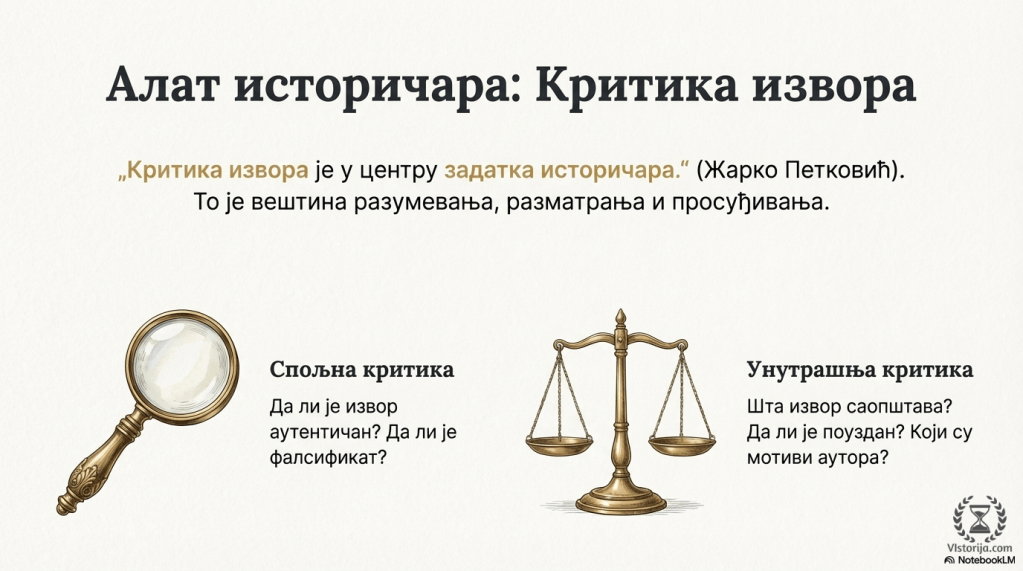 Алат историчара: Критика извора

„Критика извора је у центру задатка историчара.“ (Жарко Петковић). То је вештина разумевања, разматрања и просуђивања.

Спољна критика

Да ли је извор аутентичан? Да ли је фалсификат?

Унутрашња критика

Шта извор саопштава? Да ли је поуздан? Који су мотиви аутора?

VIstorija.com
NotebookLM